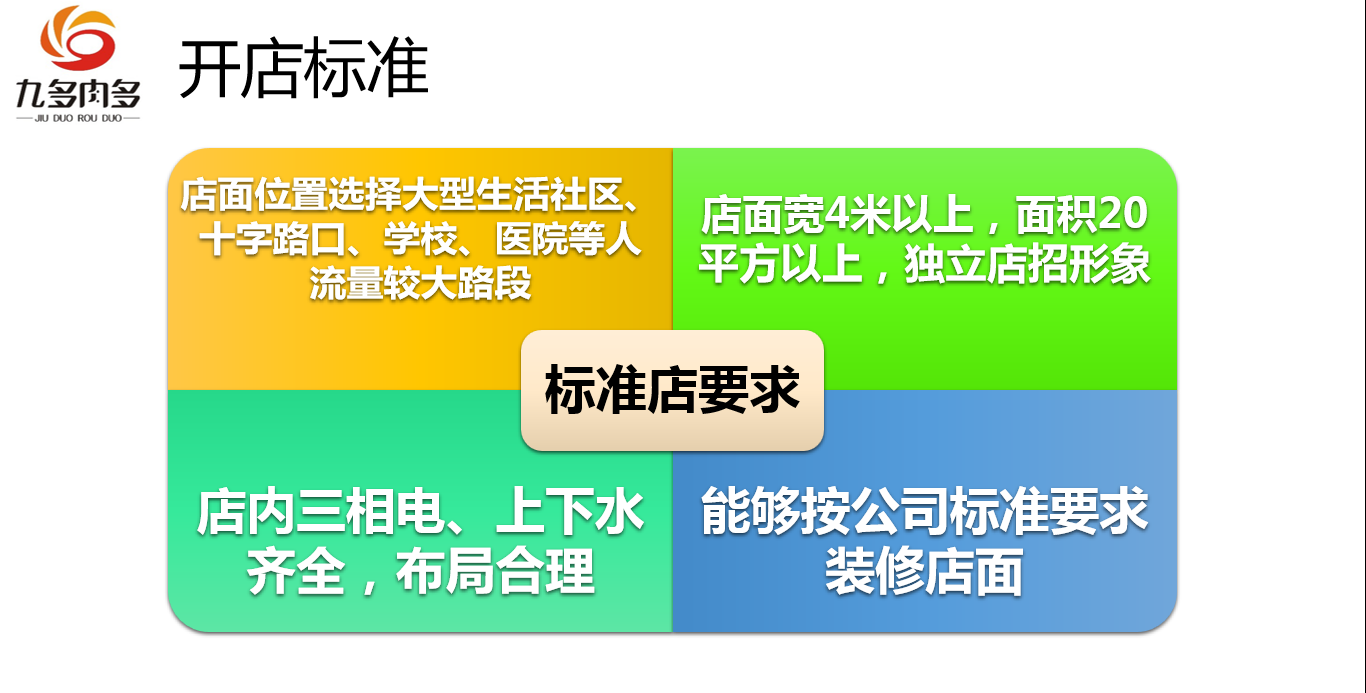 九多肉多
JIU DUO ROU DUO

开店标准

店面位置选择大型生活社区、十字路口、学校、医院等人流量较大路段

店面宽4米以上，面积20平方以上，独立店招形象

标准店要求

店内三相电、上下水齐全，布局合理

能够按公司标准要求装修店面